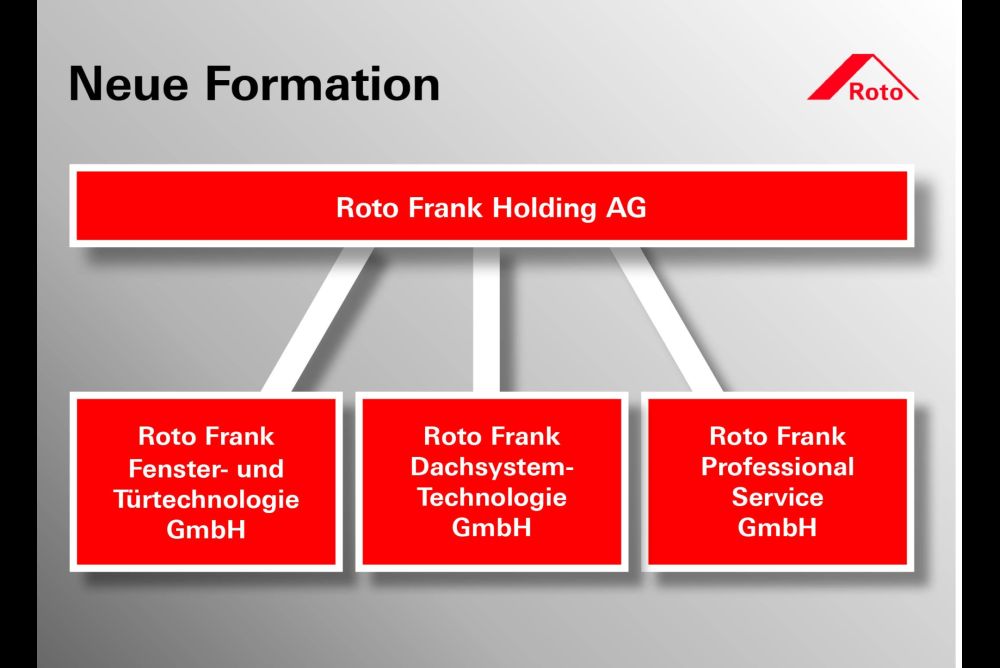 Neue Formation

Roto

Roto Frank Holding AG

Roto Frank Fenster- und Türtechnologie GmbH

Roto Frank Dachsystem-Technologie GmbH

Roto Frank Professional Service GmbH